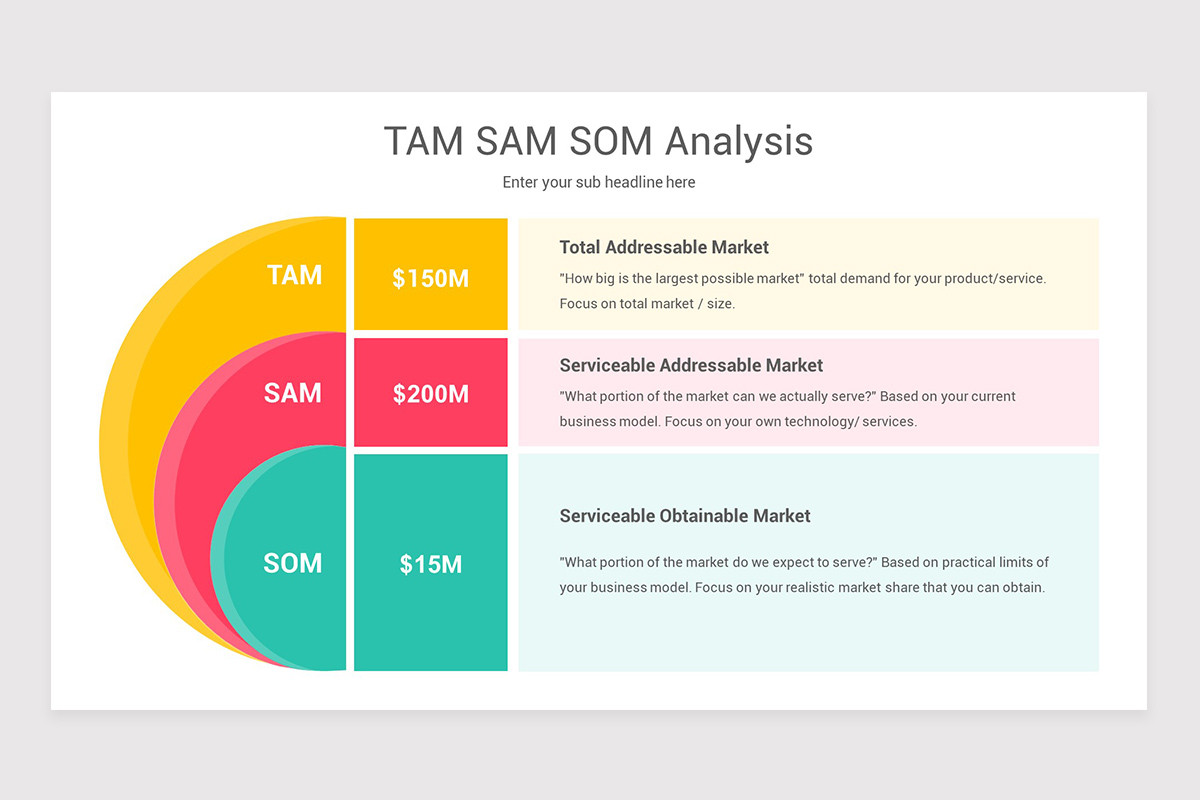 TAM SAM SOM Analysis
Enter your sub headline here

TAM
$150M
Total Addressable Market
"How big is the largest possible market" total demand for your product/service. Focus on total market / size.

SAM
$200M
Serviceable Addressable Market
"What portion of the market can we actually serve?" Based on your current business model. Focus on your own technology/ services.

SOM
$15M
Serviceable Obtainable Market
"What portion of the market do we expect to serve?" Based on practical limits of your business model. Focus on your realistic market share that you can obtain.